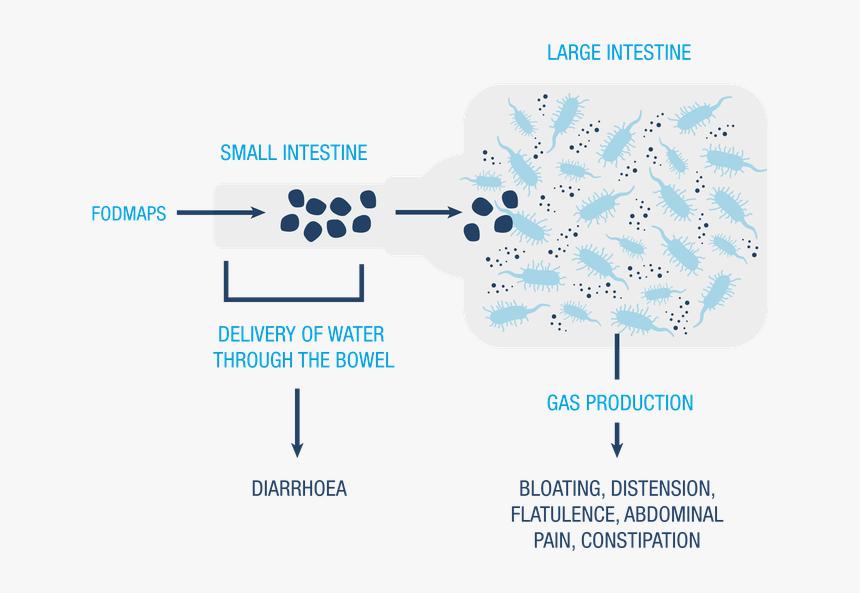 LARGE INTESTINE

SMALL INTESTINE

FODMAPS

DELIVERY OF WATER THROUGH THE BOWEL

DIARRHOEA

GAS PRODUCTION

BLOATING, DISTENSION, FLATULENCE, ABDOMINAL PAIN, CONSTIPATION